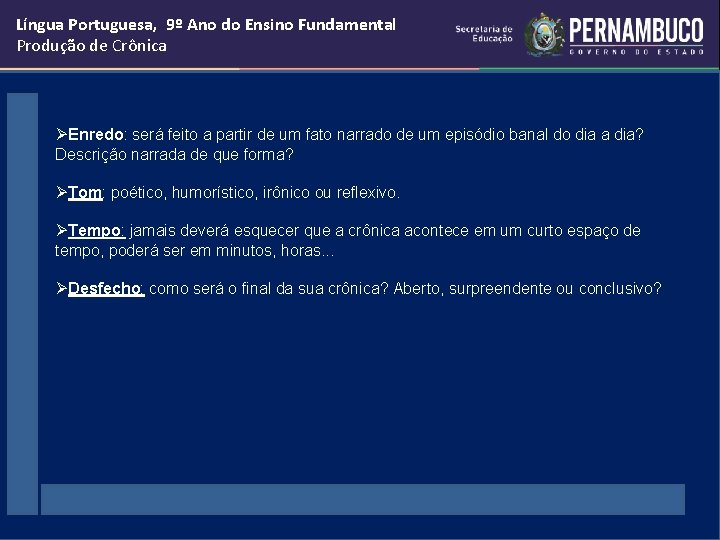 Língua Portuguesa, 9º Ano do Ensino Fundamental
Produção de Crônica

Secretaria de Educação
PERNAMBUCO
GOVERNO DO ESTADO

➢Enredo: será feito a partir de um fato narrado de um episódio banal do dia a dia? Descrição narrada de que forma?

➢Tom: poético, humorístico, irônico ou reflexivo.

➢Tempo: jamais deverá esquecer que a crônica acontece em um curto espaço de tempo, poderá ser em minutos, horas...

➢Desfecho: como será o final da sua crônica? Aberto, surpreendente ou conclusivo?